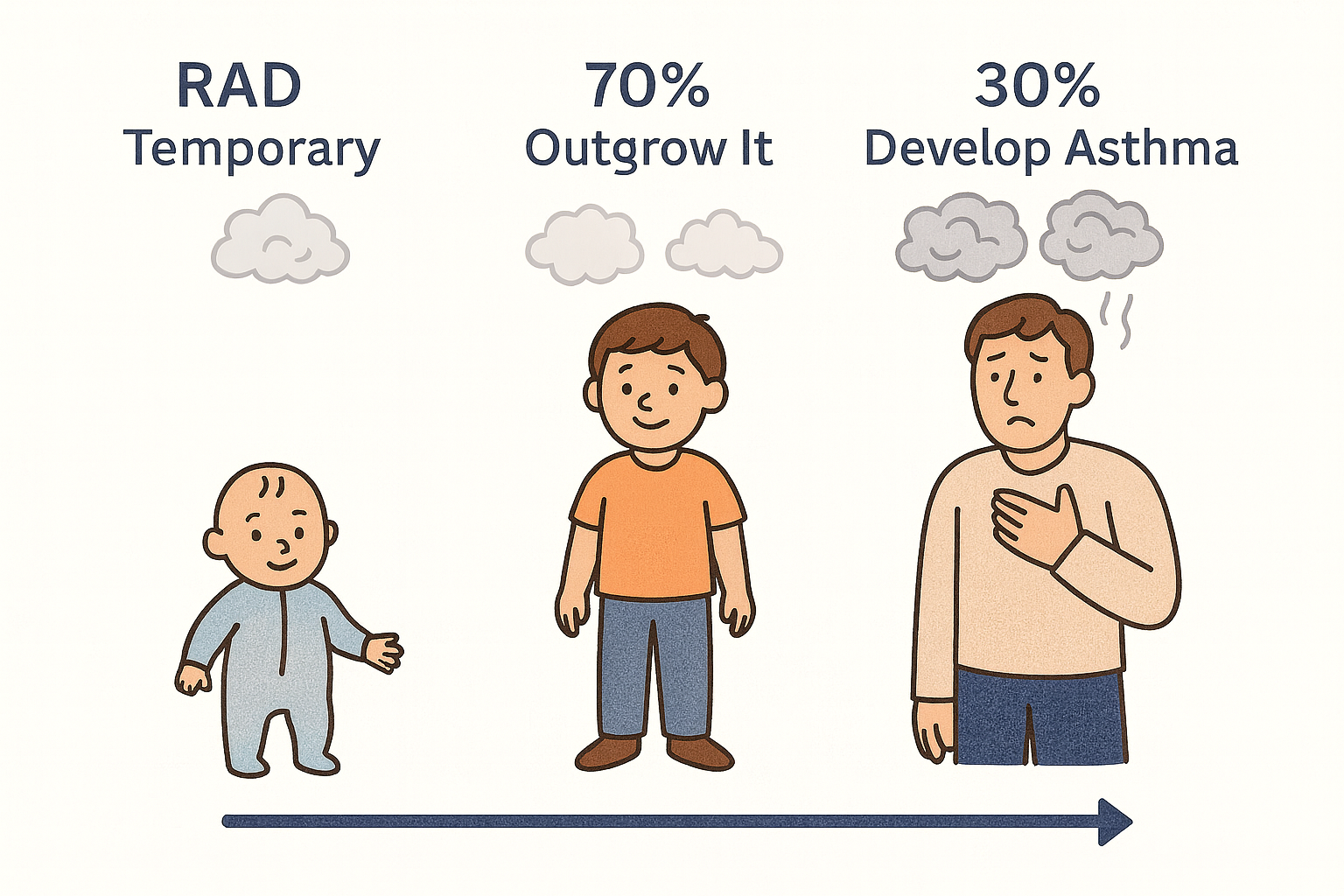 RAD
Temporary

70%
Outgrow It

30%
Develop Asthma